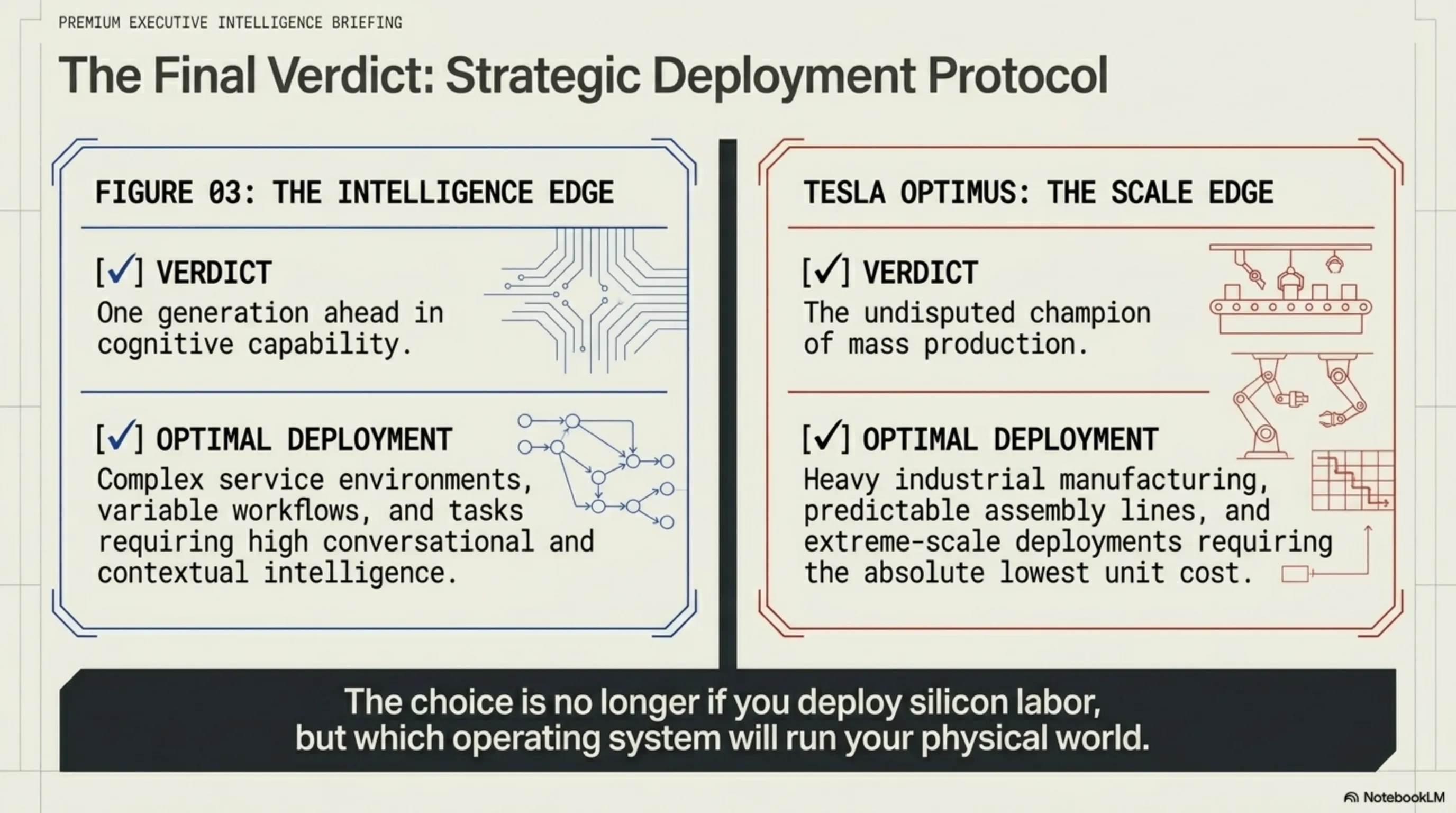 PREMIUM EXECUTIVE INTELLIGENCE BRIEFING

The Final Verdict: Strategic Deployment Protocol

FIGURE 03: THE INTELLIGENCE EDGE

[✓] VERDICT
One generation ahead in cognitive capability.

[✓] OPTIMAL DEPLOYMENT
Complex service environments, variable workflows, and tasks requiring high conversational and contextual intelligence.

TESLA OPTIMUS: THE SCALE EDGE

[✓] VERDICT
The undisputed champion of mass production.

[✓] OPTIMAL DEPLOYMENT
Heavy industrial manufacturing, predictable assembly lines, and extreme-scale deployments requiring the absolute lowest unit cost.

The choice is no longer if you deploy silicon labor, but which operating system will run your physical world.

NotebookLM